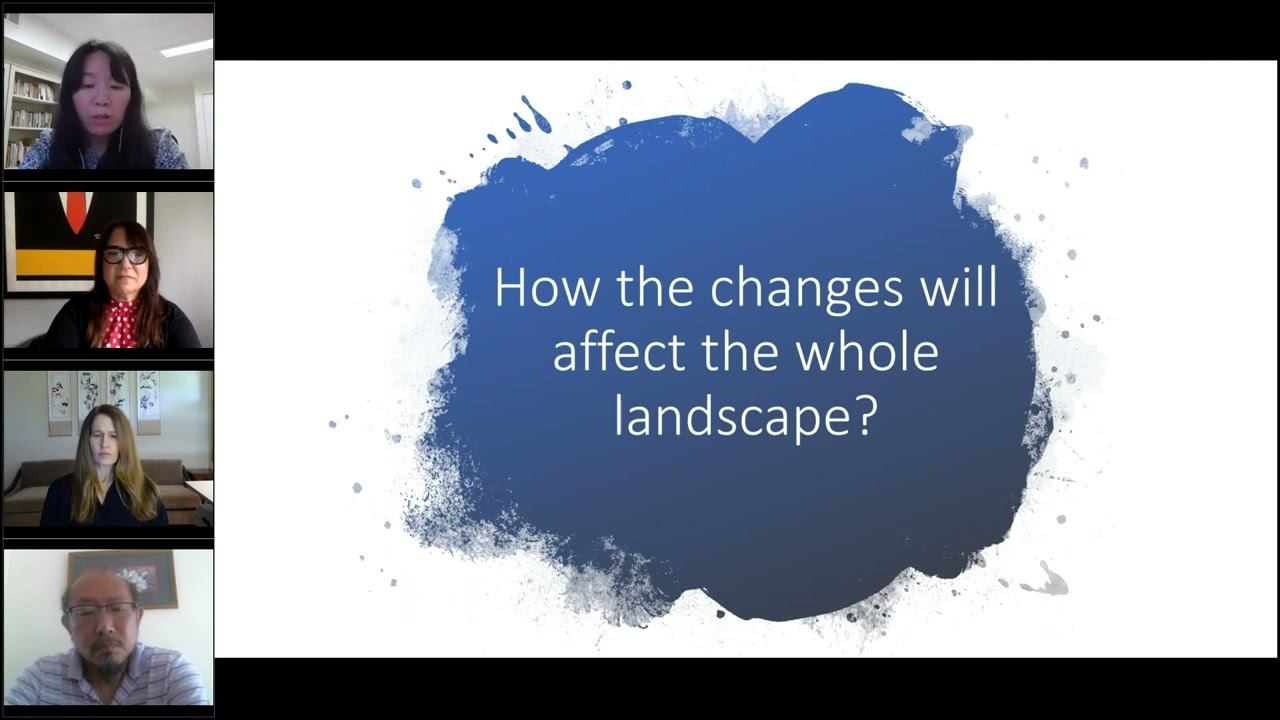 How the changes will affect the whole landscape?